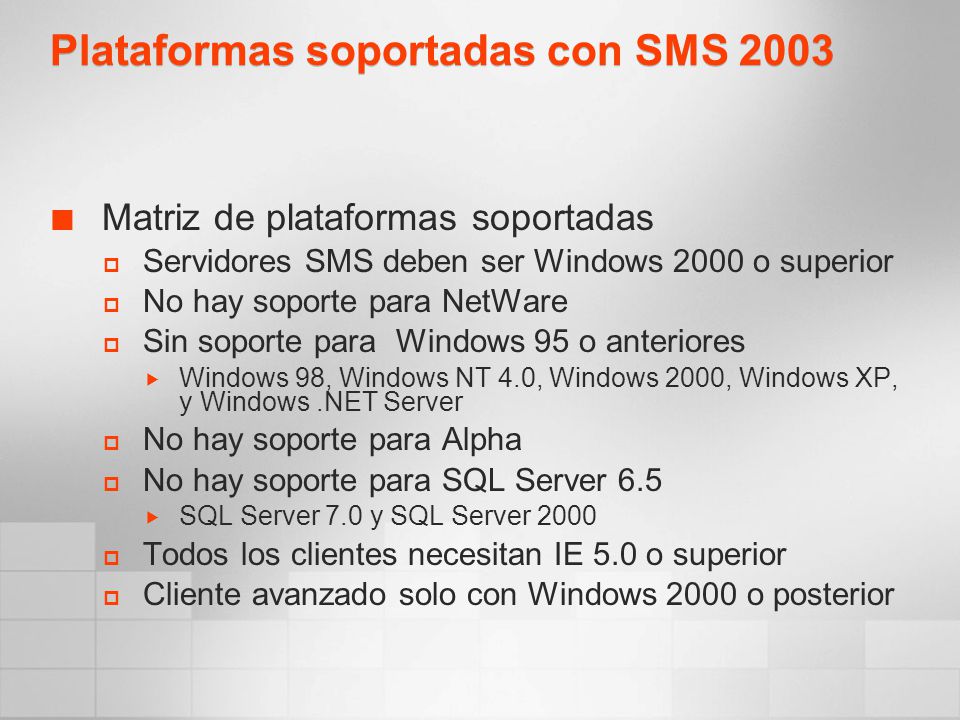 Plataformas soportadas con SMS 2003

Matriz de plataformas soportadas

Servidores SMS deben ser Windows 2000 o superior

No hay soporte para NetWare

Sin soporte para Windows 95 o anteriores

Windows 98, Windows NT 4.0, Windows 2000, Windows XP, y Windows .NET Server

No hay soporte para Alpha

No hay soporte para SQL Server 6.5

SQL Server 7.0 y SQL Server 2000

Todos los clientes necesitan IE 5.0 o superior

Cliente avanzado solo con Windows 2000 o posterior